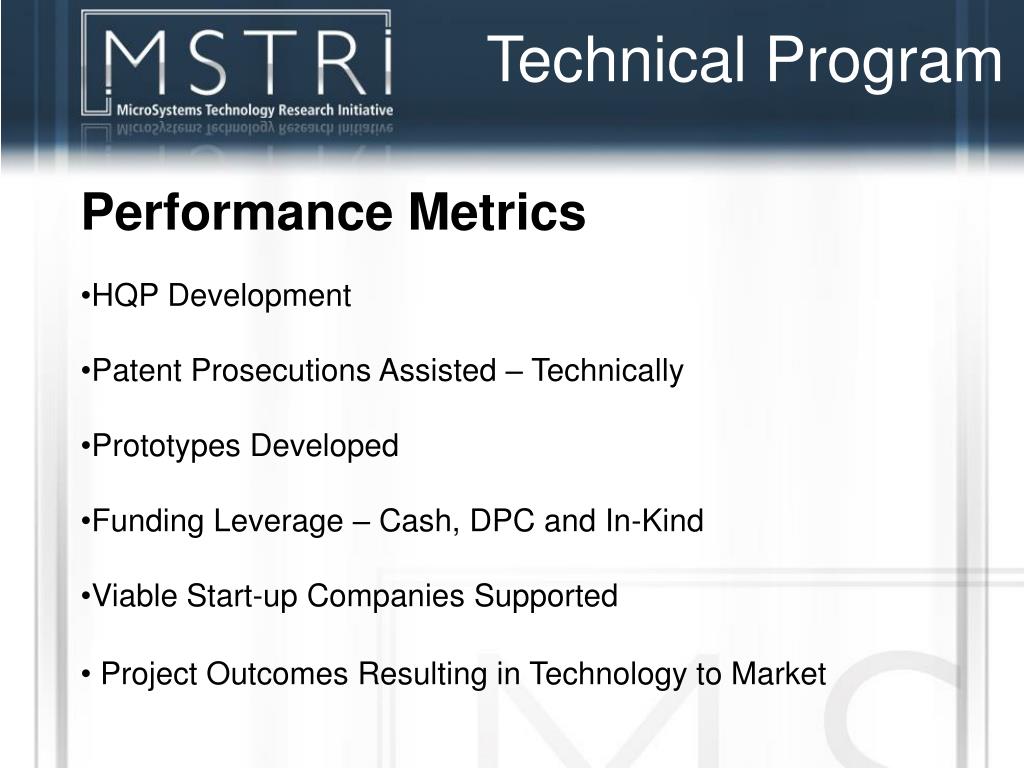 MSTRI
MicroSystems Technology Research Initiative

Technical Program

Performance Metrics

•HQP Development

•Patent Prosecutions Assisted – Technically

•Prototypes Developed

•Funding Leverage – Cash, DPC and In-Kind

•Viable Start-up Companies Supported

• Project Outcomes Resulting in Technology to Market